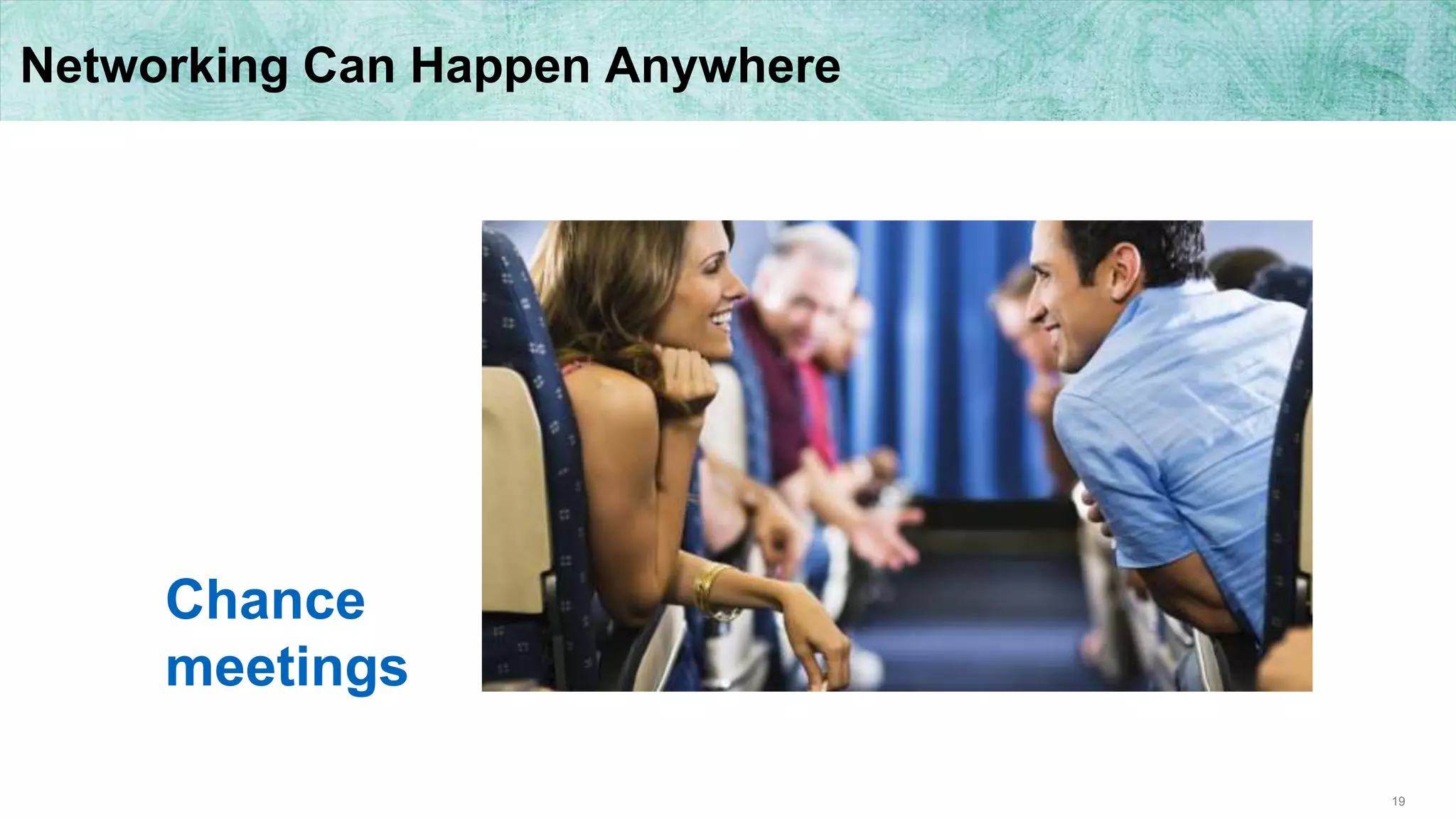 Networking Can Happen Anywhere

Chance meetings

19